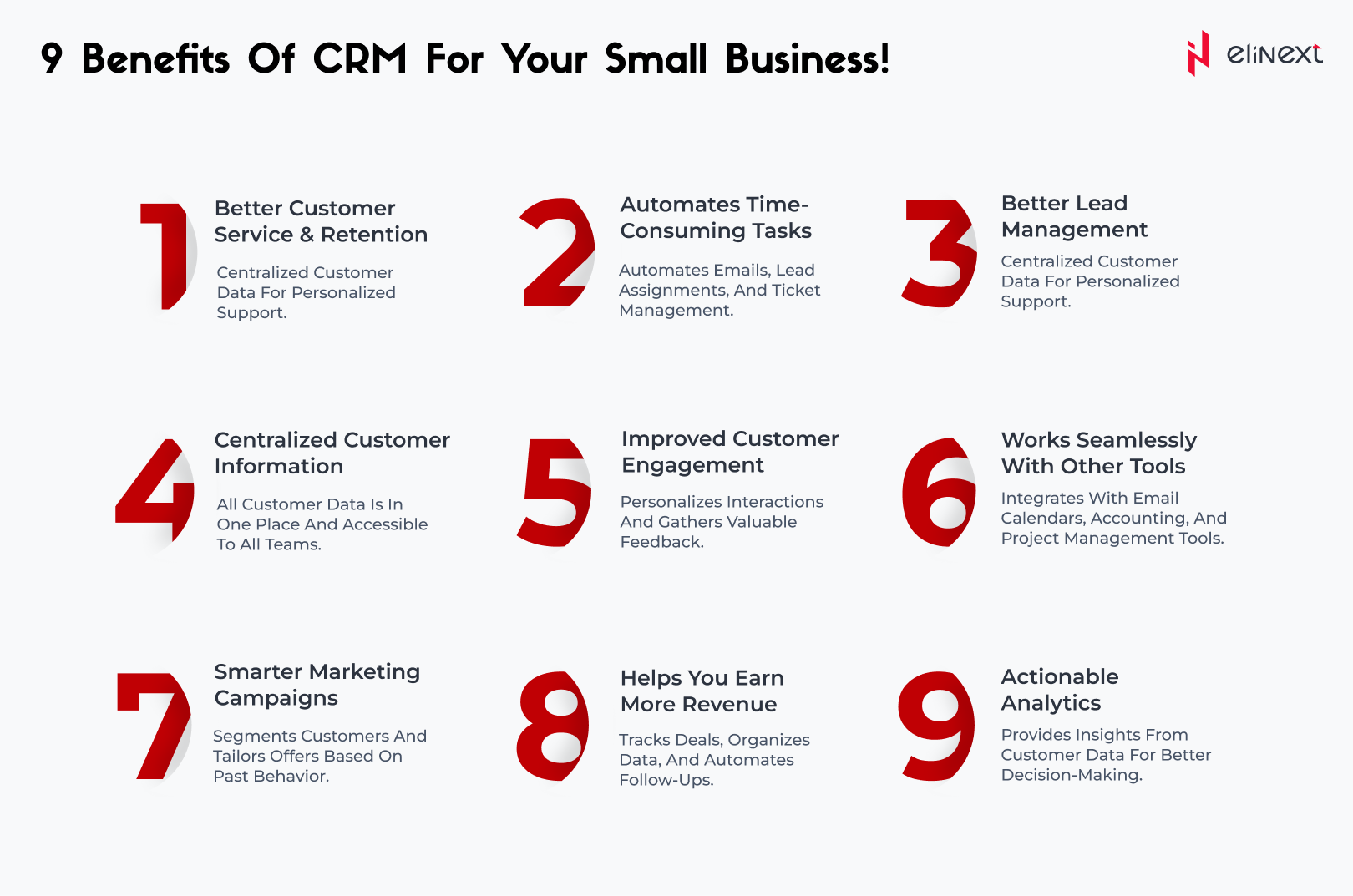 9 Benefits Of CRM For Your Small Business!

elinext

1
Better Customer Service & Retention

Centralized Customer Data For Personalized Support.

2
Automates Time-Consuming Tasks

Automates Emails, Lead Assignments, And Ticket Management.

3
Better Lead Management

Centralized Customer Data For Personalized Support.

4
Centralized Customer Information

All Customer Data Is In One Place And Accessible To All Teams.

5
Improved Customer Engagement

Personalizes Interactions And Gathers Valuable Feedback.

6
Works Seamlessly With Other Tools

Integrates With Email Calendars, Accounting, And Project Management Tools.

7
Smarter Marketing Campaigns

Segments Customers And Tailors Offers Based On Past Behavior.

8
Helps You Earn More Revenue

Tracks Deals, Organizes Data, And Automates Follow-Ups.

9
Actionable Analytics

Provides Insights From Customer Data For Better Decision-Making.